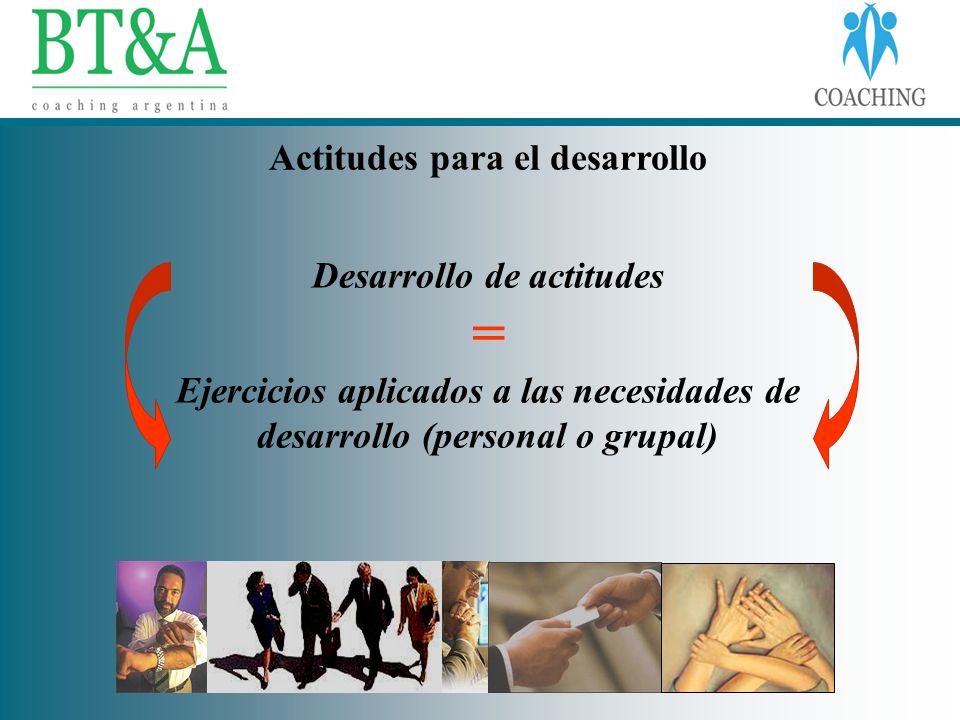 BT&A
coaching argentina

COACHING

Actitudes para el desarrollo

Desarrollo de actitudes
=
Ejercicios aplicados a las necesidades de desarrollo (personal o grupal)